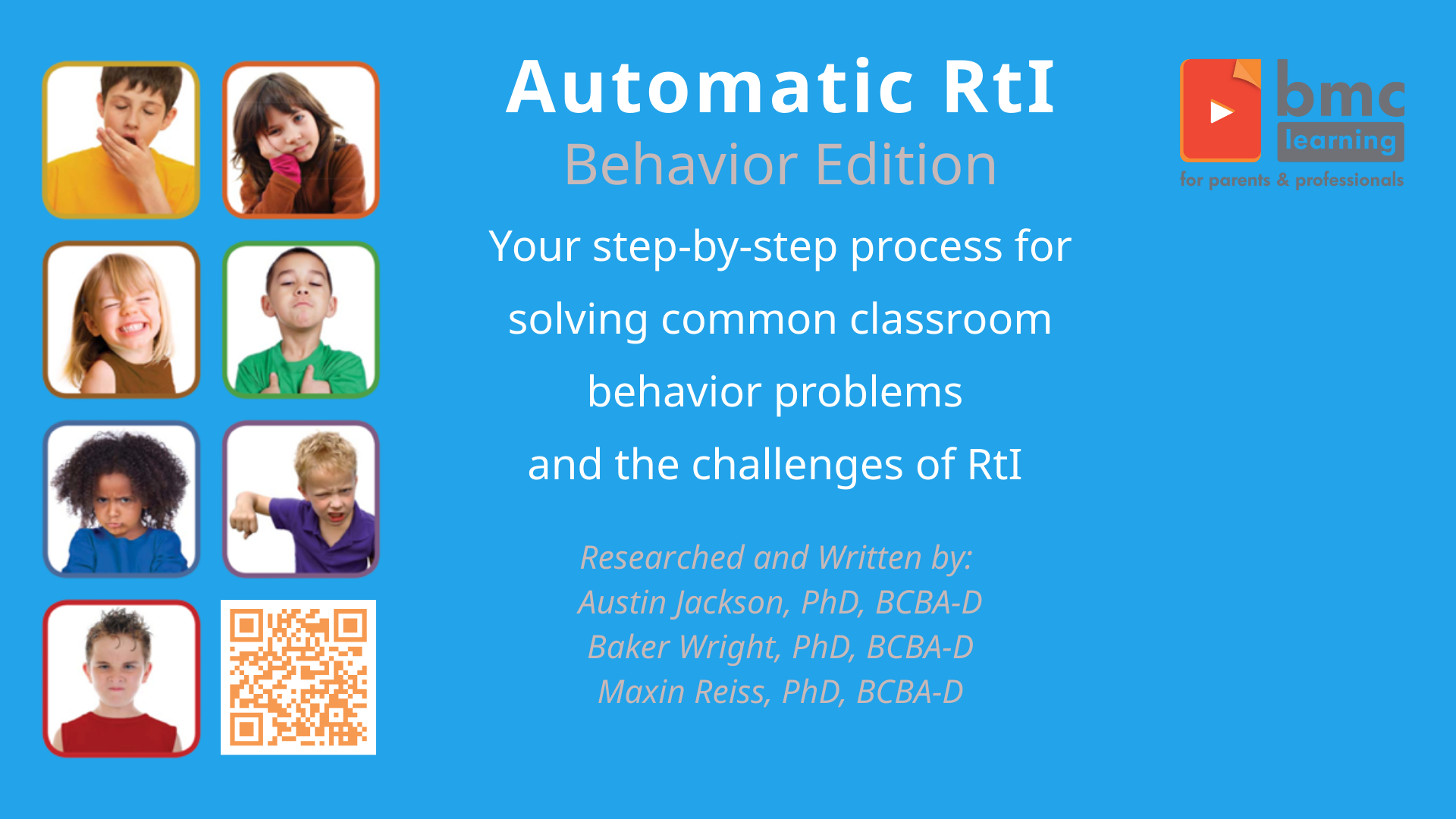 Automatic RtI
Behavior Edition

Your step-by-step process for solving common classroom behavior problems and the challenges of RtI

Researched and Written by:
Austin Jackson, PhD, BCBA-D
Baker Wright, PhD, BCBA-D
Maxin Reiss, PhD, BCBA-D

bmc
learning
for parents & professionals